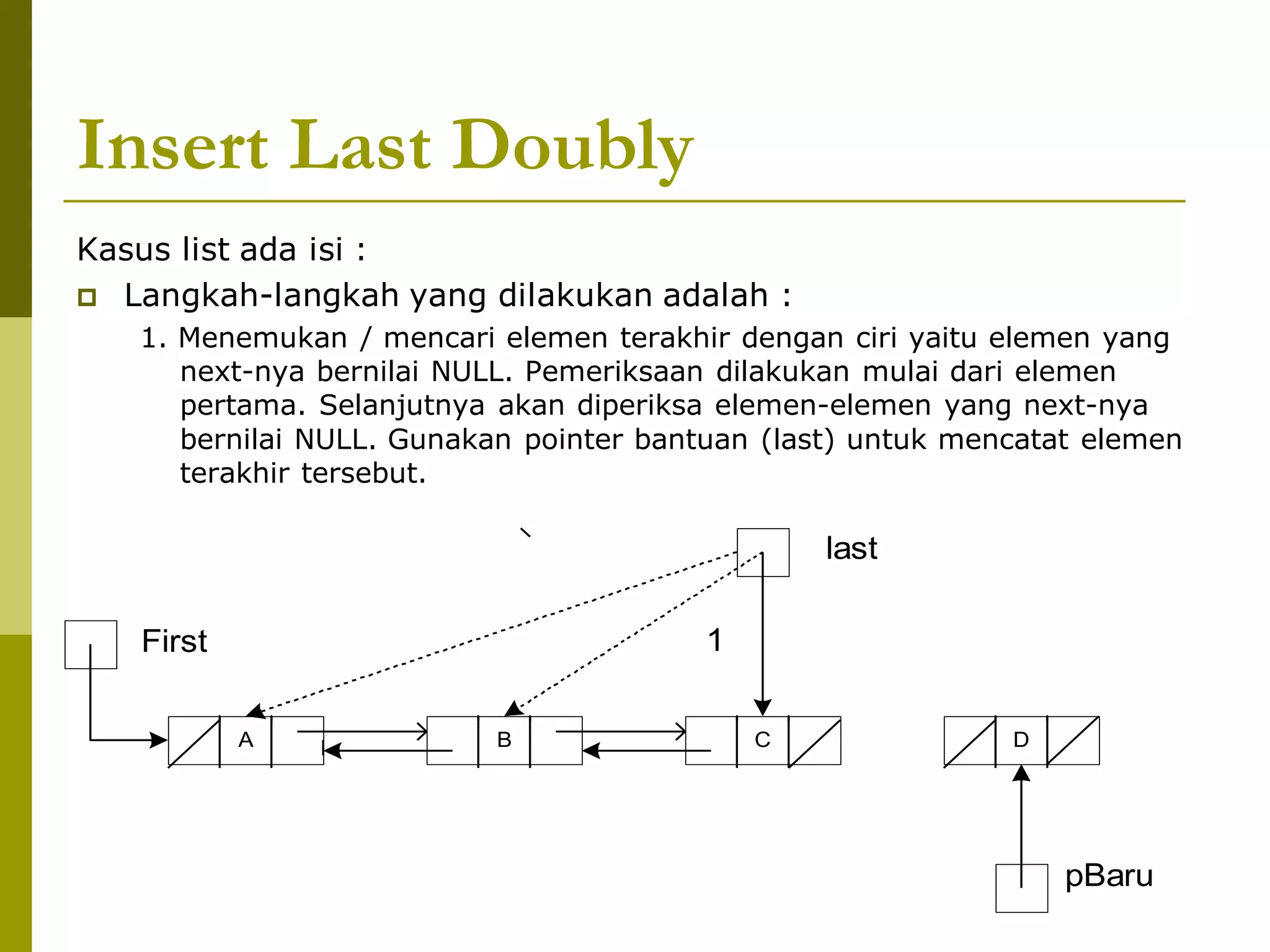 Insert Last Doubly

Kasus list ada isi :

Langkah-langkah yang dilakukan adalah :

1. Menemukan / mencari elemen terakhir dengan ciri yaitu elemen yang next-nya bernilai NULL. Pemeriksaan dilakukan mulai dari elemen pertama. Selanjutnya akan diperiksa elemen-elemen yang next-nya bernilai NULL. Gunakan pointer bantuan (last) untuk mencatat elemen terakhir tersebut.

last

First

1

A

B

C

D

pBaru